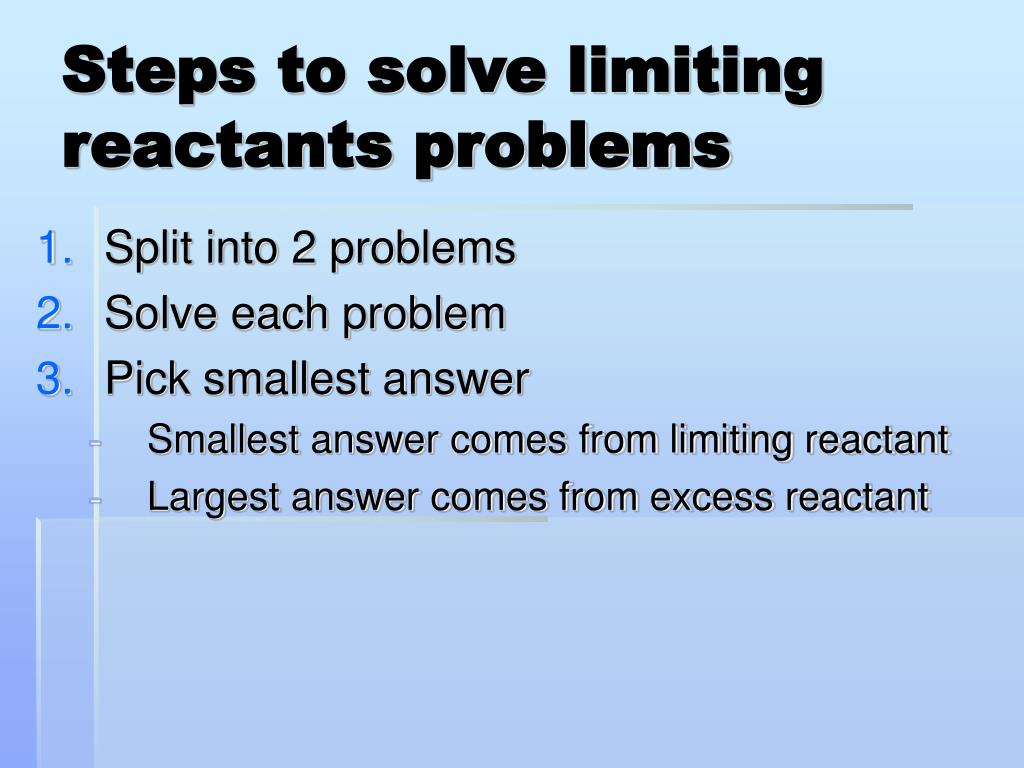 Steps to solve limiting reactants problems

1. Split into 2 problems
2. Solve each problem
3. Pick smallest answer
- Smallest answer comes from limiting reactant
- Largest answer comes from excess reactant